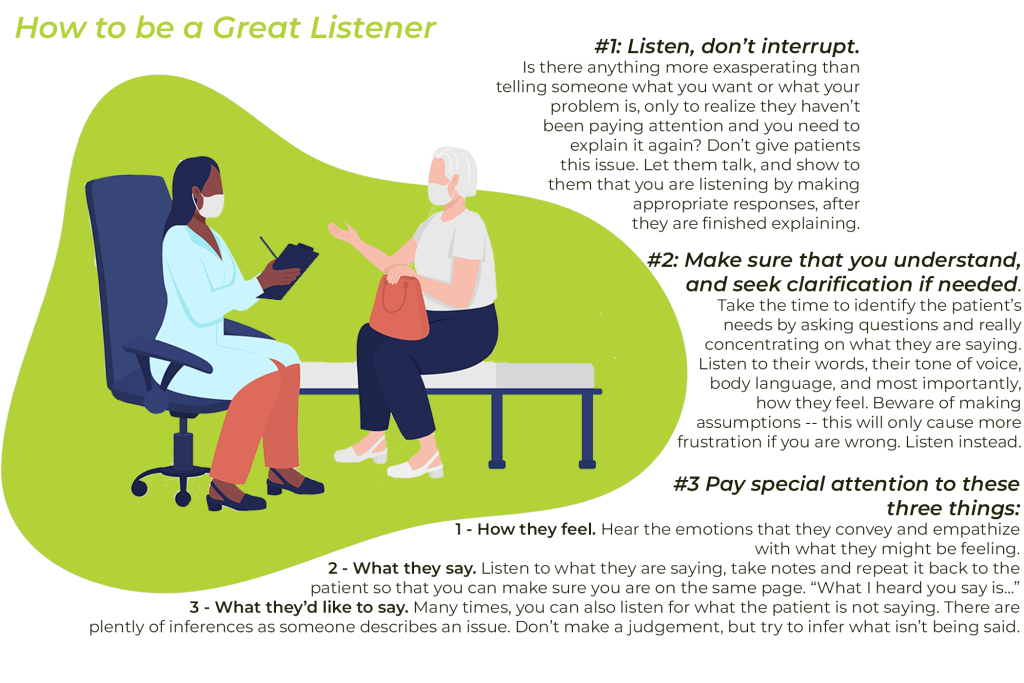 How to be a Great Listener

#1: Listen, don't interrupt.
Is there anything more exasperating than telling someone what you want or what your problem is, only to realize they haven't been paying attention and you need to explain it again? Don't give patients this issue. Let them talk, and show to them that you are listening by making appropriate responses, after they are finished explaining.

#2: Make sure that you understand, and seek clarification if needed.
Take the time to identify the patient's needs by asking questions and really concentrating on what they are saying. Listen to their words, their tone of voice, body language, and most importantly, how they feel. Beware of making assumptions -- this will only cause more frustration if you are wrong. Listen instead.

#3 Pay special attention to these three things:
1 - How they feel. Hear the emotions that they convey and empathize with what they might be feeling.
2 - What they say. Listen to what they are saying, take notes and repeat it back to the patient so that you can make sure you are on the same page. "What I heard you say is..."
3 - What they'd like to say. Many times, you can also listen for what the patient is not saying. There are plently of inferences as someone describes an issue. Don't make a judgement, but try to infer what isn't being said.